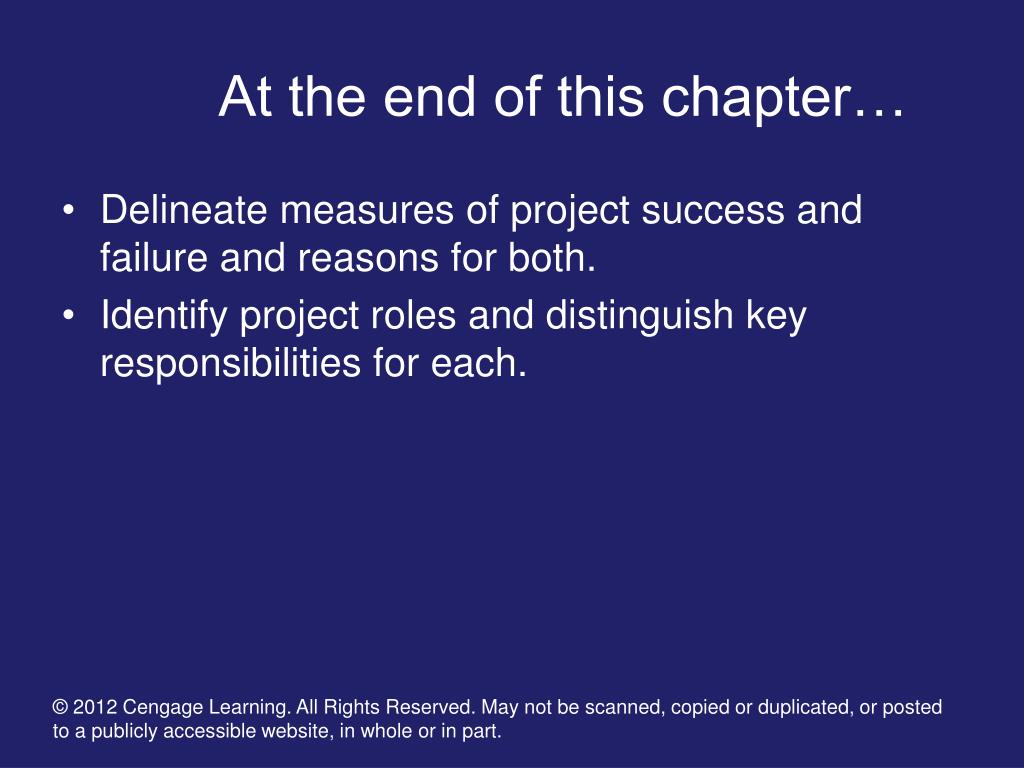 At the end of this chapter…

• Delineate measures of project success and failure and reasons for both.
• Identify project roles and distinguish key responsibilities for each.

© 2012 Cengage Learning. All Rights Reserved. May not be scanned, copied or duplicated, or posted to a publicly accessible website, in whole or in part.